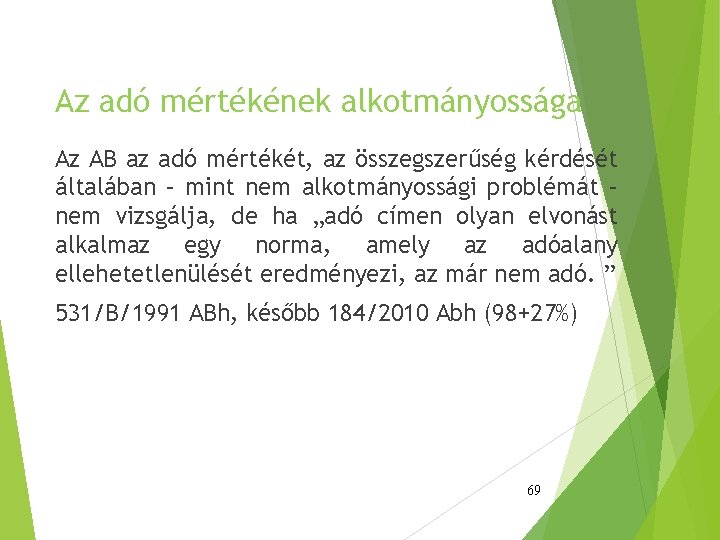 Az adó mértékének alkotmányossága

Az AB az adó mértékét, az összegszerűség kérdését általában – mint nem alkotmányossági problémát – nem vizsgálja, de ha „adó címen olyan elvonást alkalmaz egy norma, amely az adóalany ellehetetlenülését eredményezi, az már nem adó. ”

531/B/1991 ABh, később 184/2010 Abh (98+27%)

69